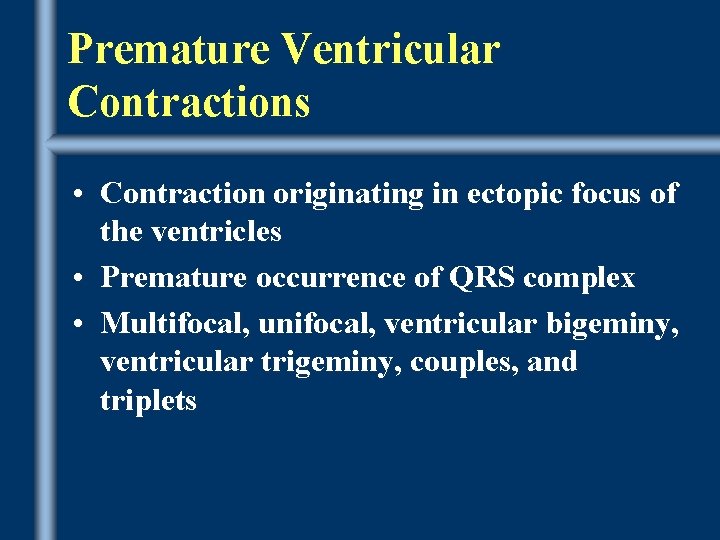 Premature Ventricular Contractions

• Contraction originating in ectopic focus of the ventricles
• Premature occurrence of QRS complex
• Multifocal, unifocal, ventricular bigeminy, ventricular trigeminy, couples, and triplets